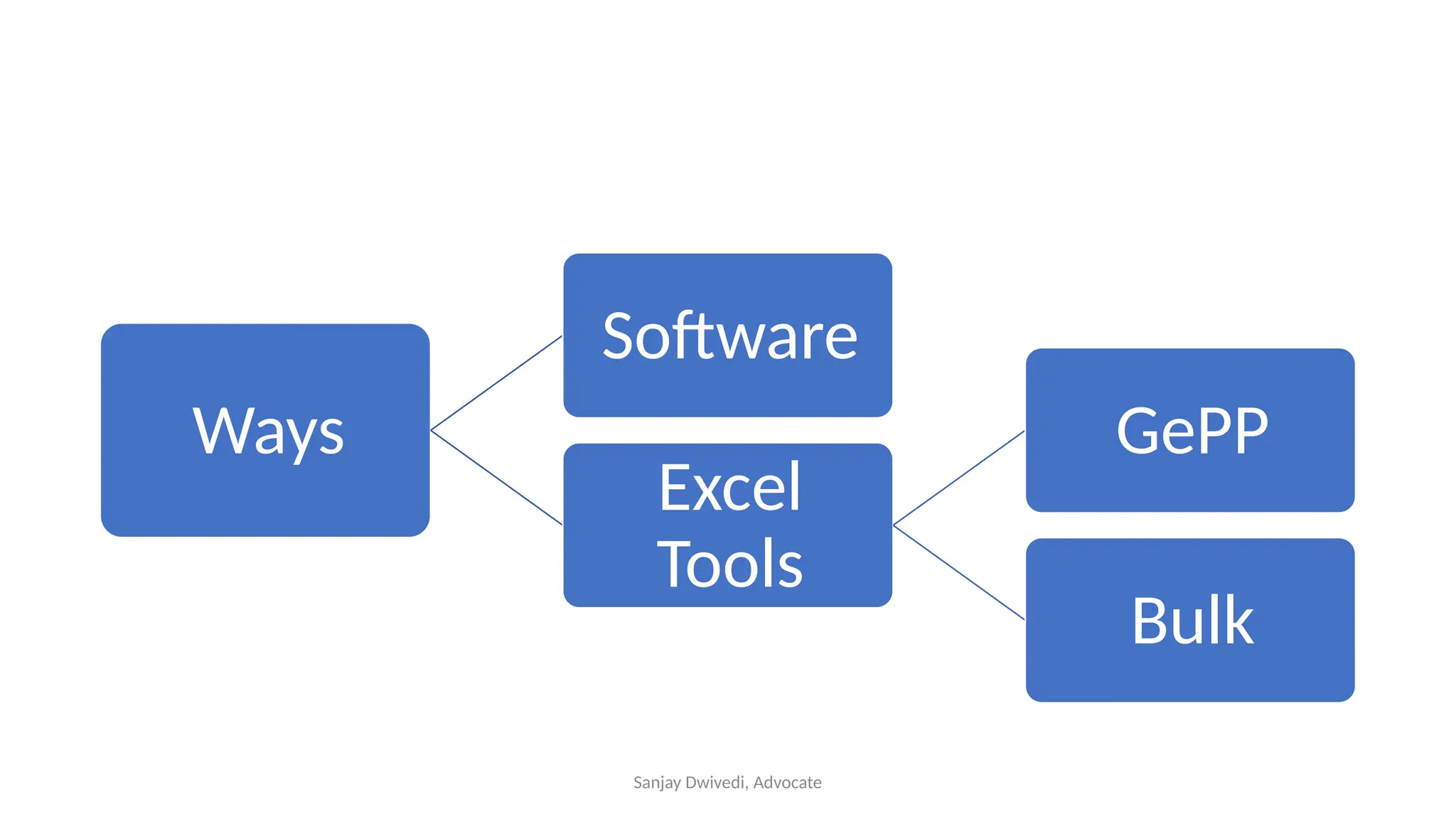 Ways

Software

Excel Tools

GePP

Bulk

Sanjay Dwivedi, Advocate